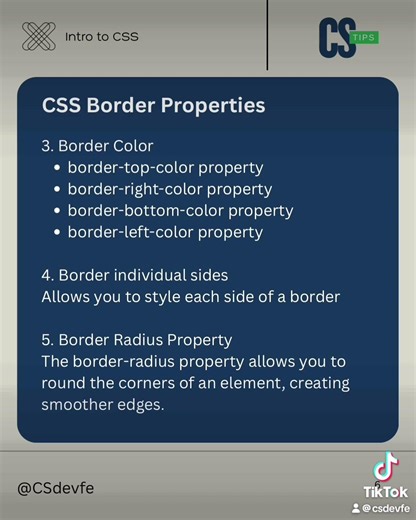 Intro to CSS

CS TIPS

CSS Border Properties

3. Border Color

- border-top-color property
- border-right-color property
- border-bottom-color property
- border-left-color property

4. Border individual sides
Allows you to style each side of a border

5. Border Radius Property
The border-radius property allows you to round the corners of an element, creating smoother edges.

@CSdevfe

6

TikTok
@csdevfe